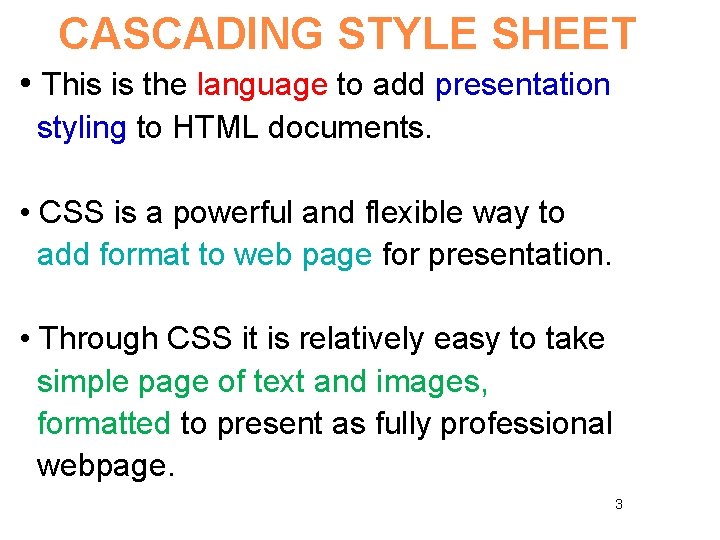 CASCADING STYLE SHEET

• This is the language to add presentation styling to HTML documents.

• CSS is a powerful and flexible way to add format to web page for presentation.

• Through CSS it is relatively easy to take simple page of text and images, formatted to present as fully professional webpage.

3